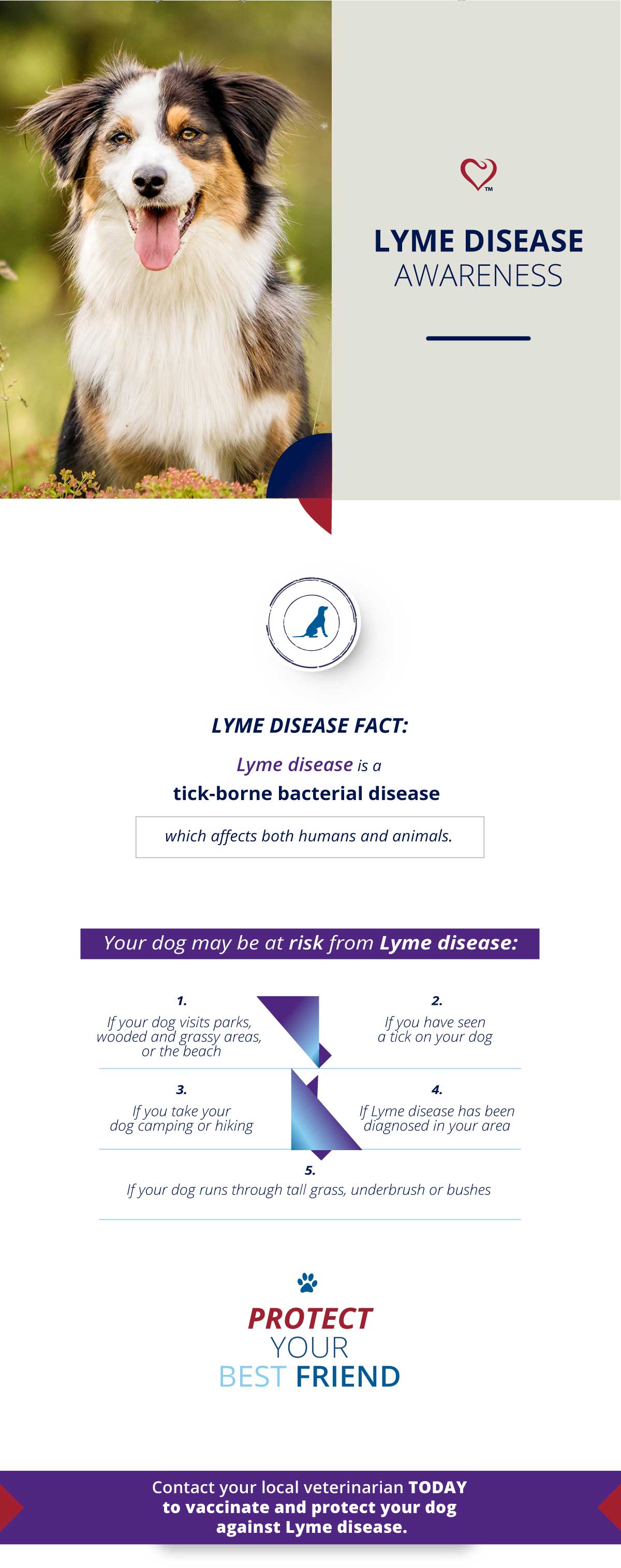 TM

LYME DISEASE AWARENESS

LYME DISEASE FACT:

Lyme disease is a tick-borne bacterial disease which affects both humans and animals.

Your dog may be at risk from Lyme disease:

1. If your dog visits parks, wooded and grassy areas, or the beach

2. If you have seen a tick on your dog

3. If you take your dog camping or hiking

4. If Lyme disease has been diagnosed in your area

5. If your dog runs through tall grass, underbrush or bushes

PROTECT YOUR BEST FRIEND

Contact your local veterinarian TODAY to vaccinate and protect your dog against Lyme disease.